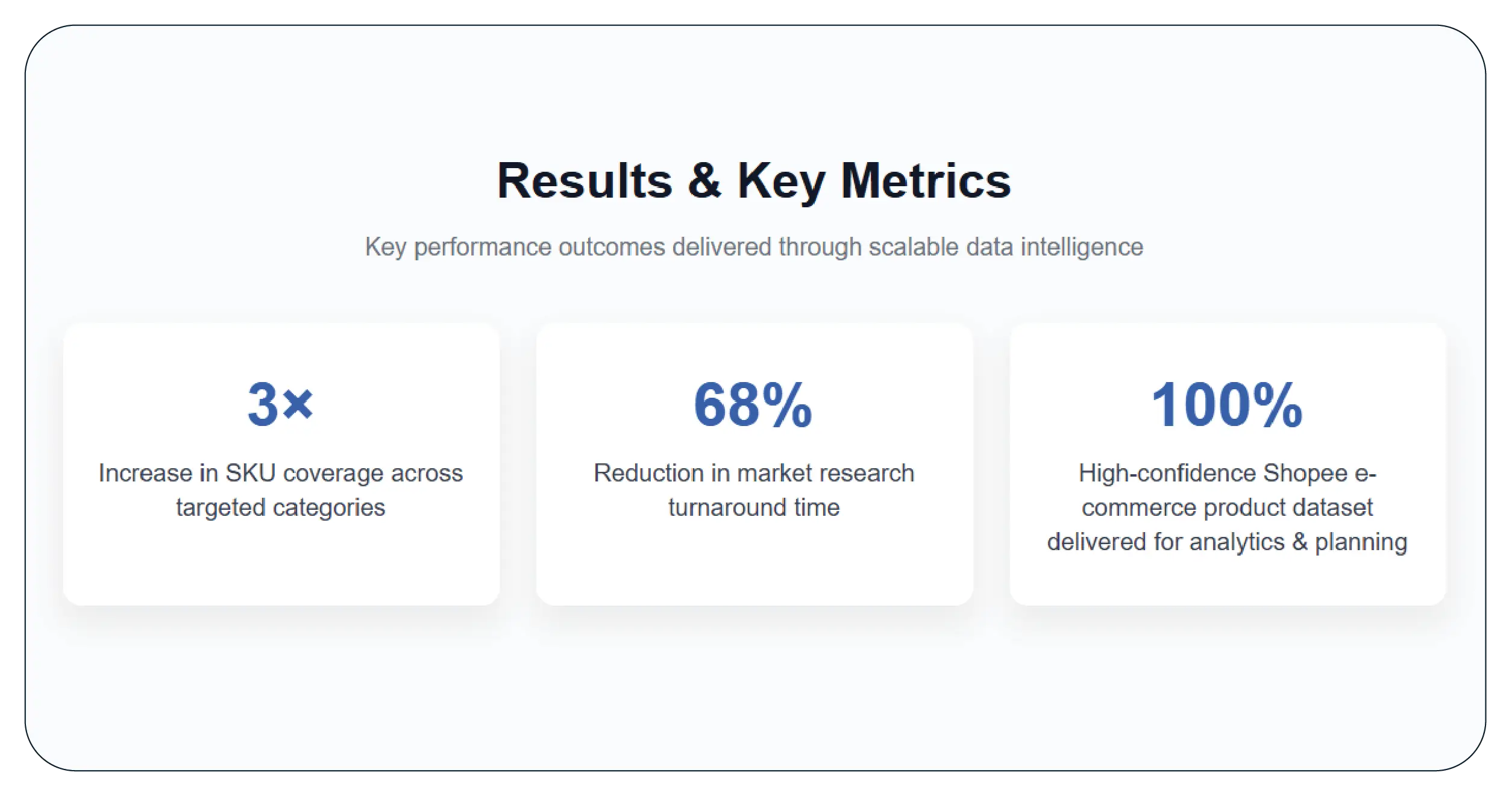 Results & Key Metrics

Key performance outcomes delivered through scalable data intelligence

3×

Increase in SKU coverage across targeted categories

68%

Reduction in market research turnaround time

100%

High-confidence Shopee e-commerce product dataset delivered for analytics & planning